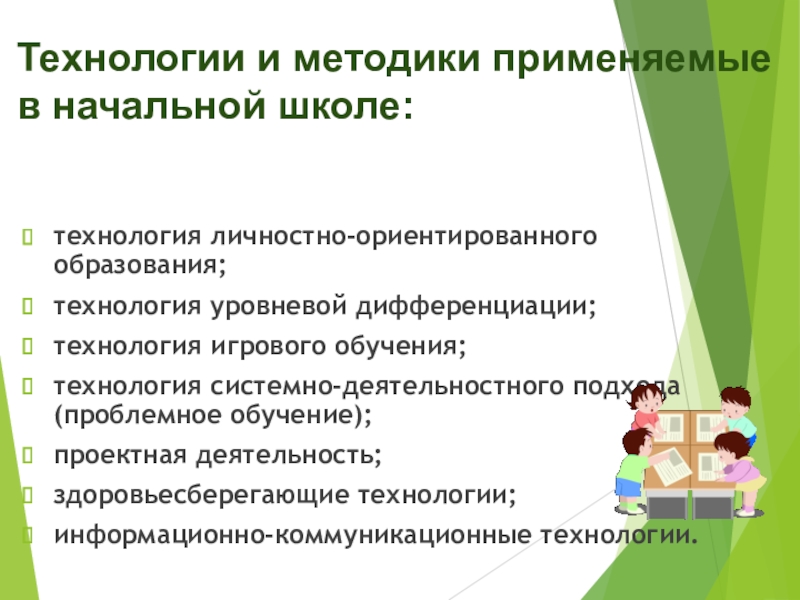 Технологии и методики применяемые в начальной школе:

технология личностно-ориентированного образования;

технология уровневой дифференциации;

технология игрового обучения;

технология системно-деятельностного подхода (проблемное обучение);

проектная деятельность;

здоровьесберегающие технологии;

информационно-коммуникационные технологии.